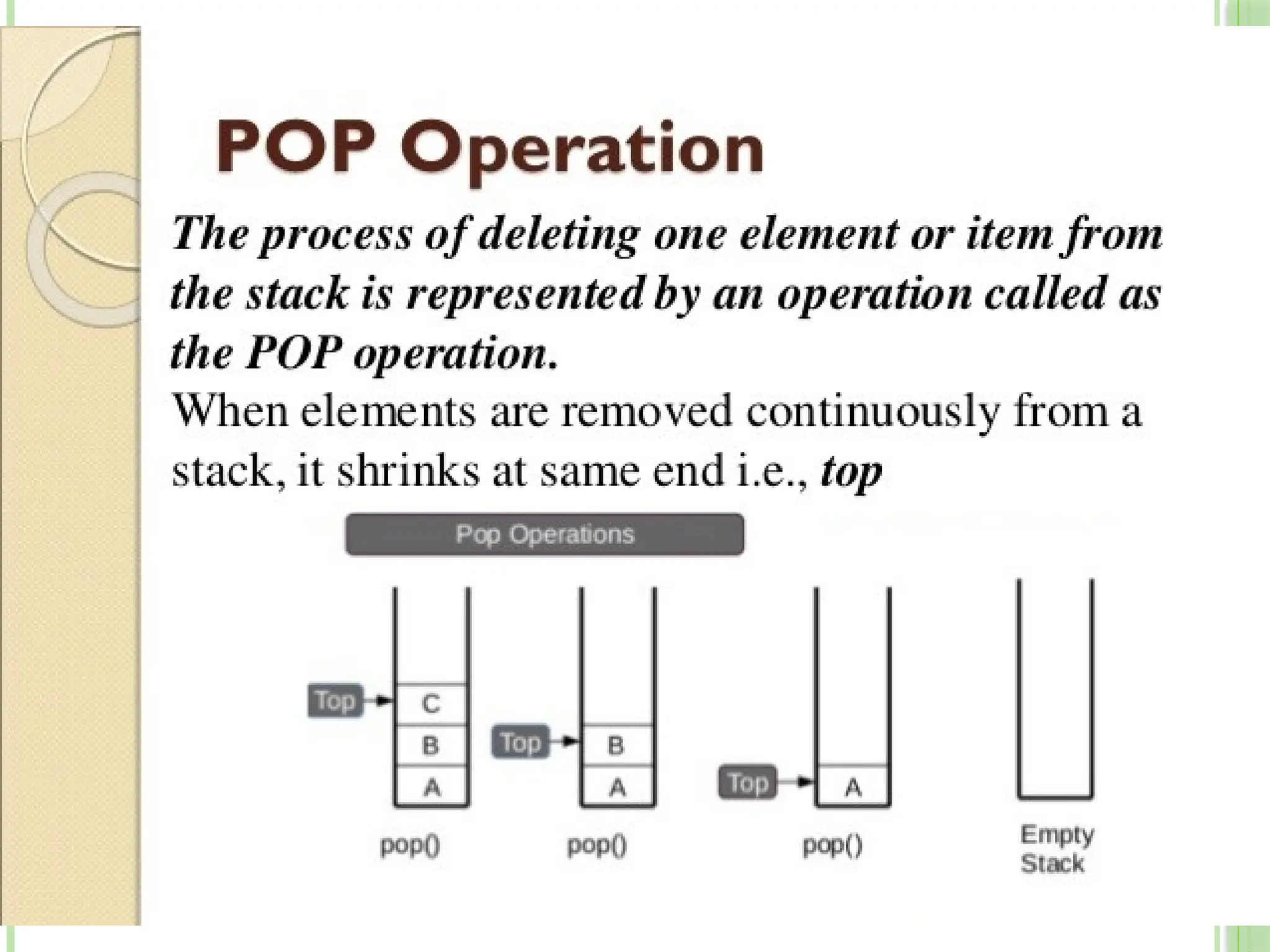 POP Operation

The process of deleting one element or item from the stack is represented by an operation called as the POP operation.

When elements are removed continuously from a stack, it shrinks at same end i.e., top

Pop Operations

Top

C

B

A

pop()

Top

B

A

pop()

Top

A

pop()

Empty Stack